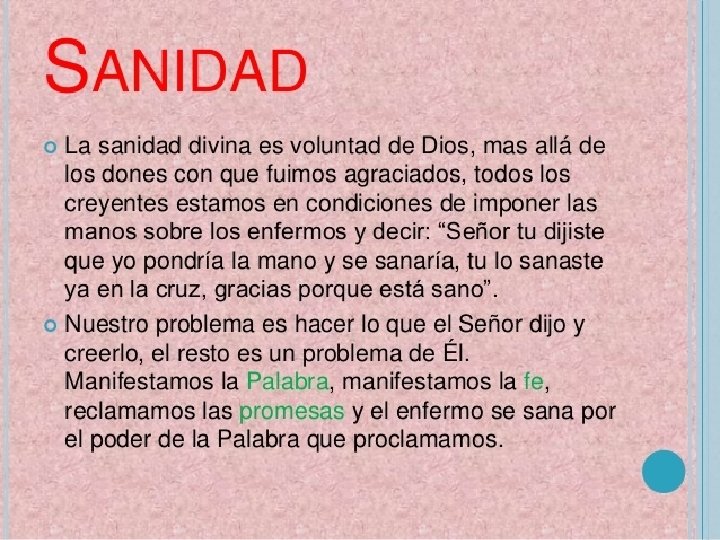 SANIDAD

La sanidad divina es voluntad de Dios, mas allá de los dones con que fuimos agraciados, todos los creyentes estamos en condiciones de imponer las manos sobre los enfermos y decir: “Señor tu dijiste que yo pondría la mano y se sanaría, tu lo sanaste ya en la cruz, gracias porque está sano”.

Nuestro problema es hacer lo que el Señor dijo y creerlo, el resto es un problema de Él. Manifestamos la Palabra, manifestamos la fe, reclamamos las promesas y el enfermo se sana por el poder de la Palabra que proclamamos.